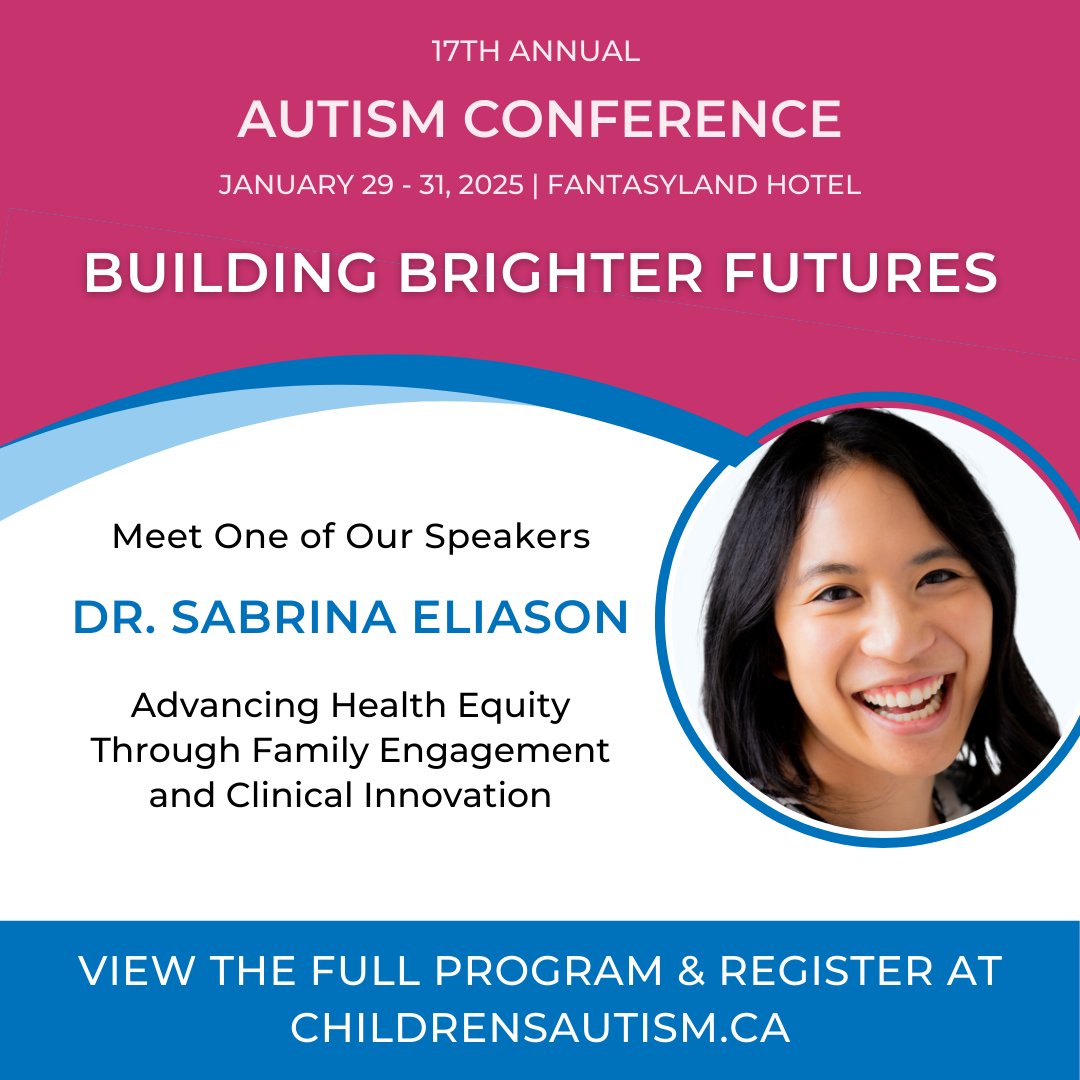 17TH ANNUAL

AUTISM CONFERENCE

JANUARY 29 - 31, 2025 | FANTASYLAND HOTEL

BUILDING BRIGHTER FUTURES

Meet One of Our Speakers

DR. SABRINA ELIASON

Advancing Health Equity Through Family Engagement and Clinical Innovation

VIEW THE FULL PROGRAM & REGISTER AT CHILDRENSAUTISM.CA